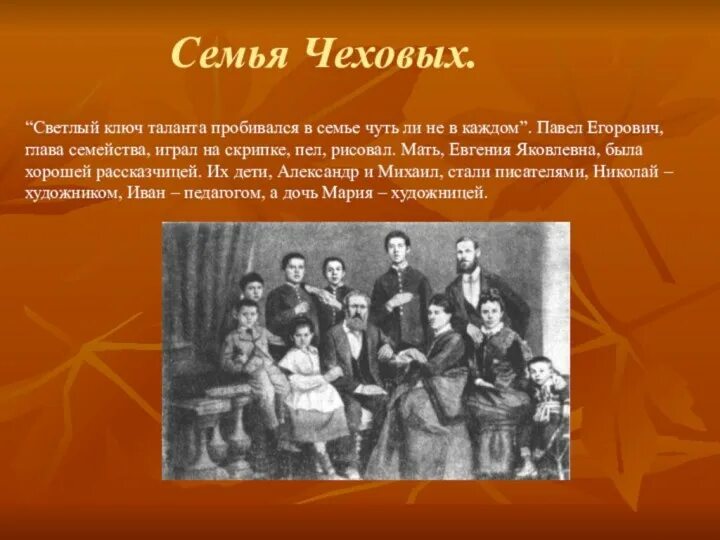 Семья Чеховых.

“Светлый ключ таланта пробивался в семье чуть ли не в каждом”. Павел Егорович, глава семейства, играл на скрипке, пел, рисовал. Мать, Евгения Яковлевна, была хорошей рассказчицей. Их дети, Александр и Михаил, стали писателями, Николай – художником, Иван – педагогом, а дочь Мария – художницей.